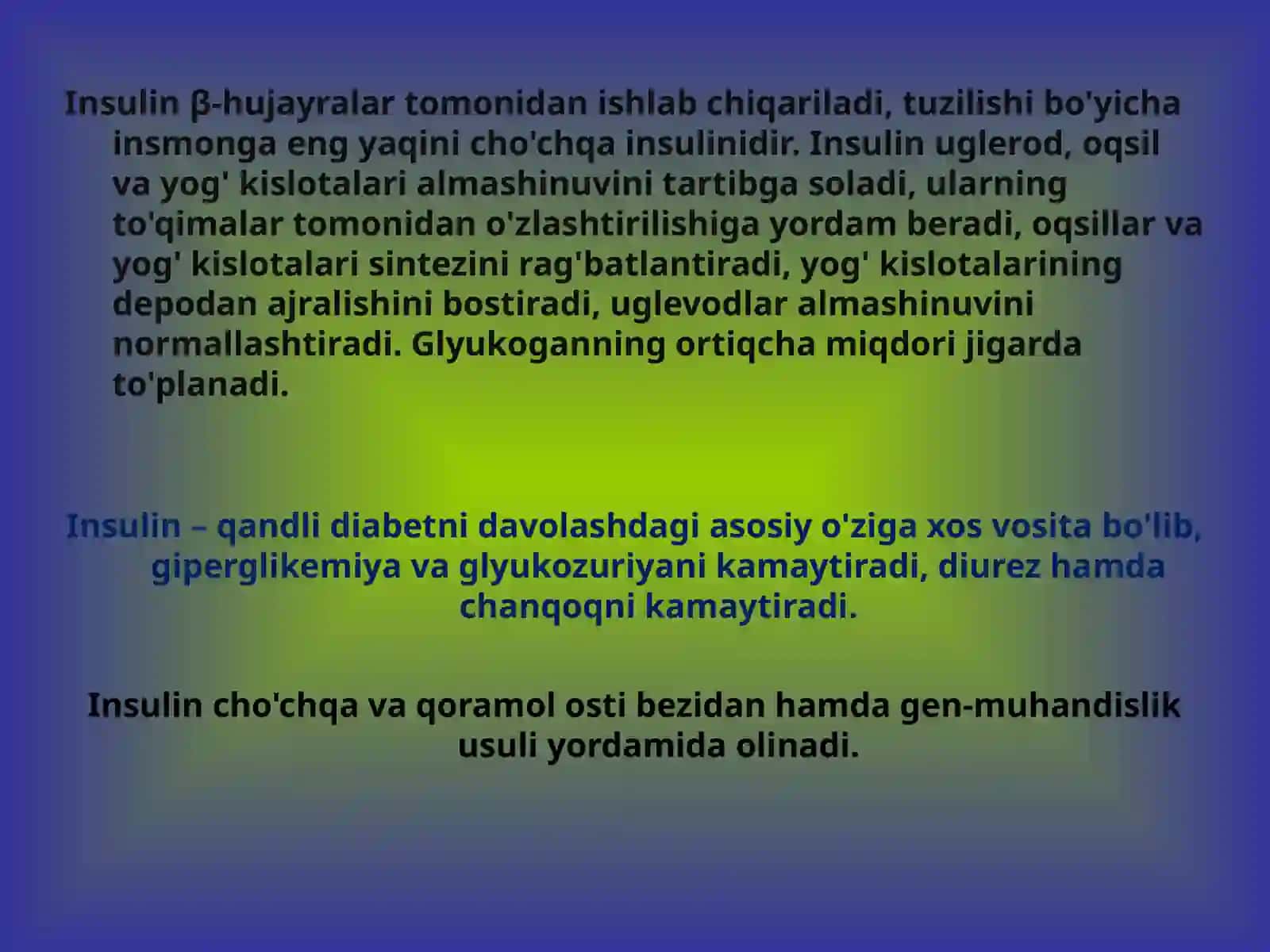 Insulin β-hujayralar tomonidan ishlab chiqariladi, tuzilishi bo'yicha insmonga eng yaqini cho'chqa insulinidir. Insulin uglerod, oqsil va yog' kislotalari almashinuvini tartibga soladi, ularning to'qimalar tomonidan o'zlashtirilishiga yordam beradi, oqsillar va yog' kislotalari sintezini rag'batlantiradi, yog' kislotalarining depodan ajralishini bostiradi, uglevodlar almashinuvini normallashtiradi. Glyukoganning ortiqcha miqdori jigarda to'planadi.

Insulin – qandli diabetni davolashdagi asosiy o'ziga xos vosita bo'lib, giperglikemiya va glyukozuriyani kamaytiradi, diurez hamda chanqoqni kamaytiradi.

Insulin cho'chqa va qoramol osti bezidan hamda gen-muhandislik usuli yordamida olinadi.